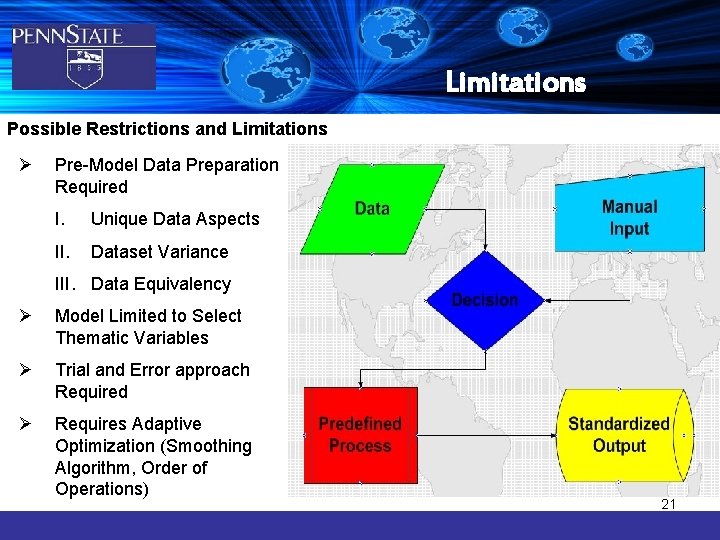 PENNSTATE
1855

Limitations

Possible Restrictions and Limitations

➢ Pre-Model Data Preparation Required

I. Unique Data Aspects

II. Dataset Variance

III. Data Equivalency

➢ Model Limited to Select Thematic Variables

➢ Trial and Error approach Required

➢ Requires Adaptive Optimization (Smoothing Algorithm, Order of Operations)

Data

Manual Input

Decision

Predefined Process

Standardized Output

21